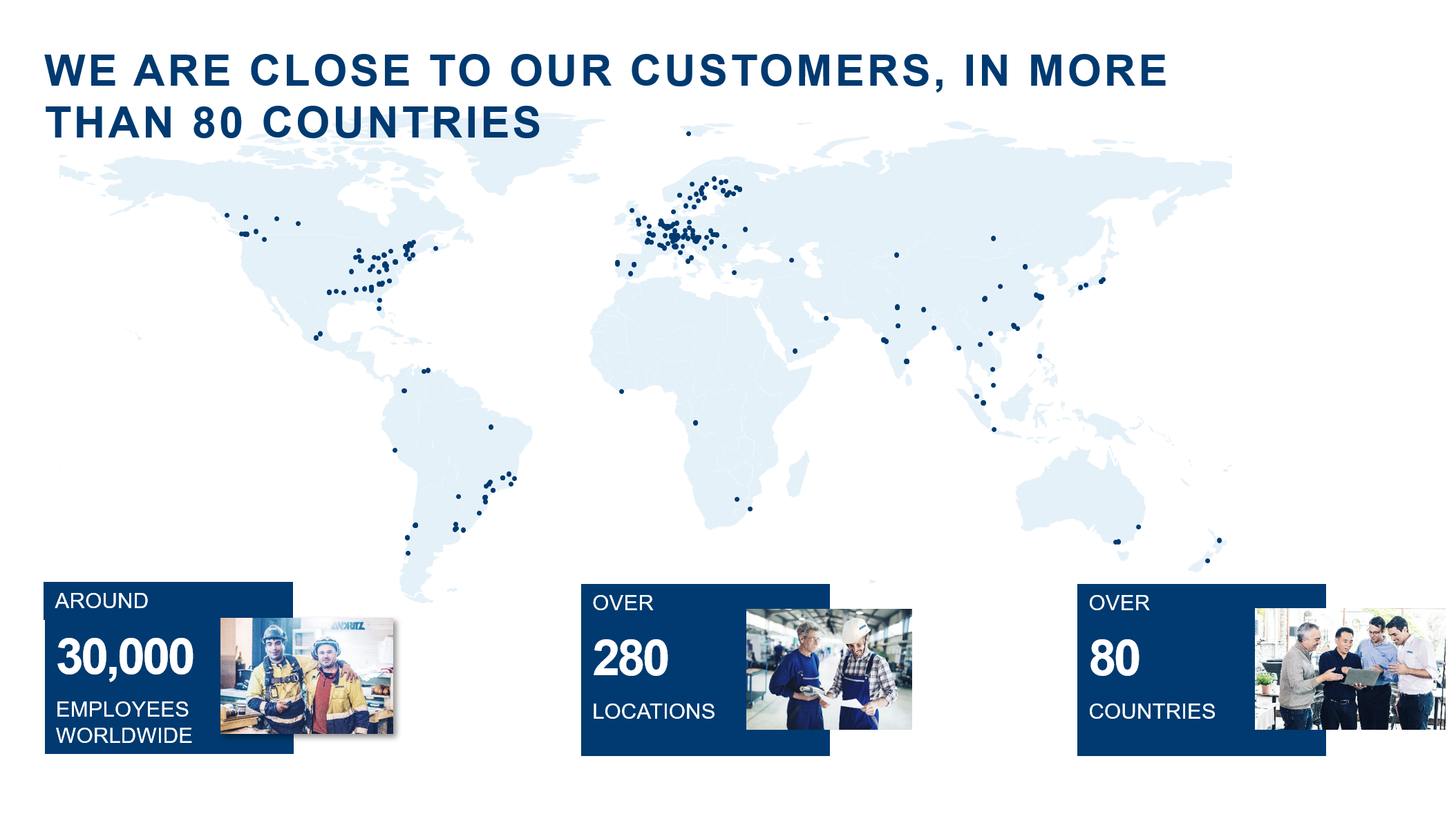 WE ARE CLOSE TO OUR CUSTOMERS, IN MORE THAN 80 COUNTRIES

AROUND

30,000

EMPLOYEES WORLDWIDE

ANDRITZ

OVER

280

LOCATIONS

OVER

80

COUNTRIES